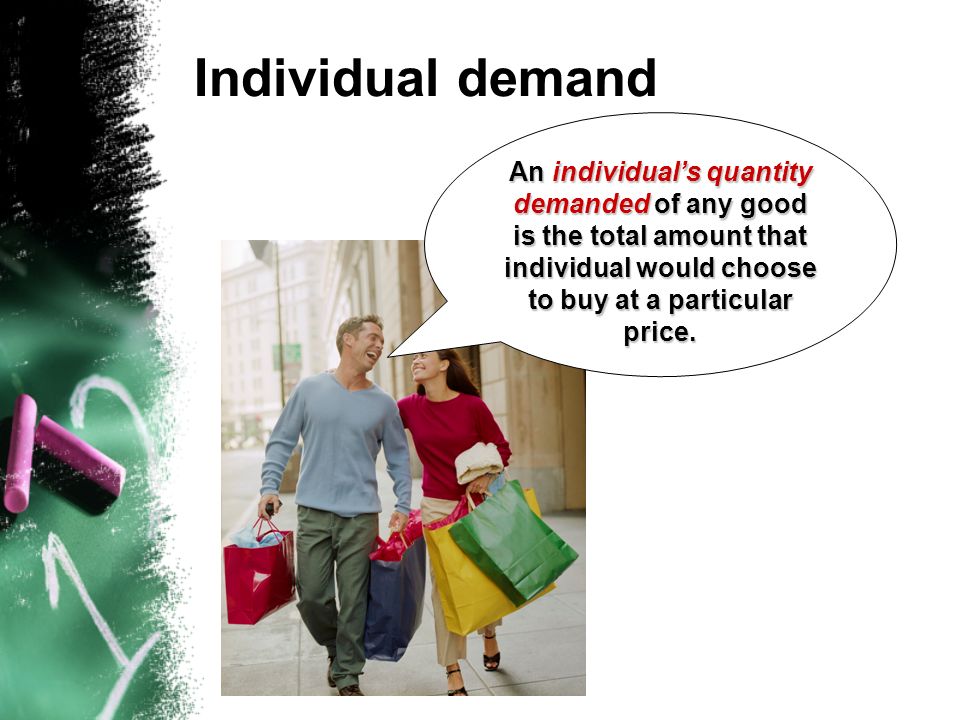 Individual demand

An individual's quantity demanded of any good is the total amount that individual would choose to buy at a particular price.